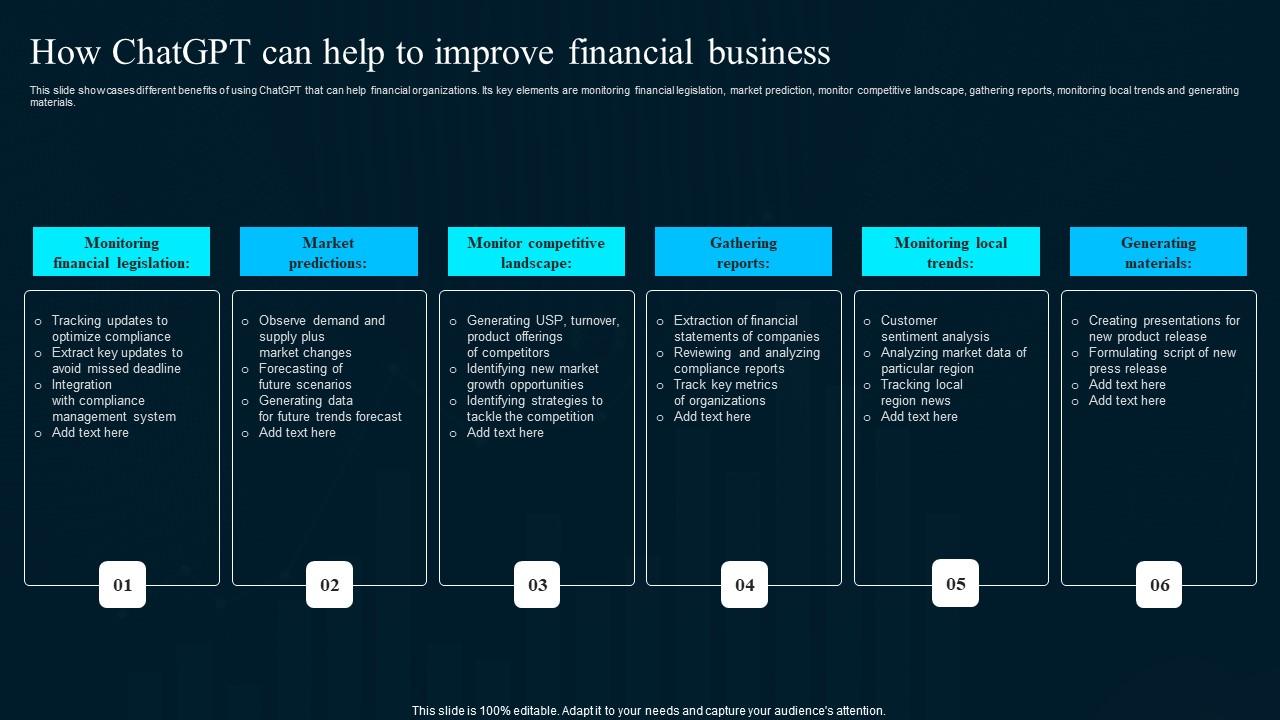 How ChatGPT can help to improve financial business

This slide showcases different benefits of using ChatGPT that can help financial organizations. Its key elements are monitoring financial legislation, market prediction, monitor competitive landscape, gathering reports, monitoring local trends and generating materials.

Monitoring financial legislation:

o Tracking updates to optimize compliance
o Extract key updates to avoid missed deadline
o Integration with compliance management system
o Add text here

01

Market predictions:

o Observe demand and supply plus market changes
o Forecasting of future scenarios
o Generating data for future trends forecast
o Add text here

02

Monitor competitive landscape:

o Generating USP, turnover, product offerings of competitors
o Identifying new market growth opportunities
o Identifying strategies to tackle the competition
o Add text here

03

Gathering reports:

o Extraction of financial statements of companies
o Reviewing and analyzing compliance reports
o Track key metrics of organizations
o Add text here

04

Monitoring local trends:

o Customer sentiment analysis
o Analyzing market data of particular region
o Tracking local region news
o Add text here

05

Generating materials:

o Creating presentations for new product release
o Formulating script of new press release
o Add text here
o Add text here

06

This slide is 100% editable. Adapt it to your needs and capture your audience's attention.